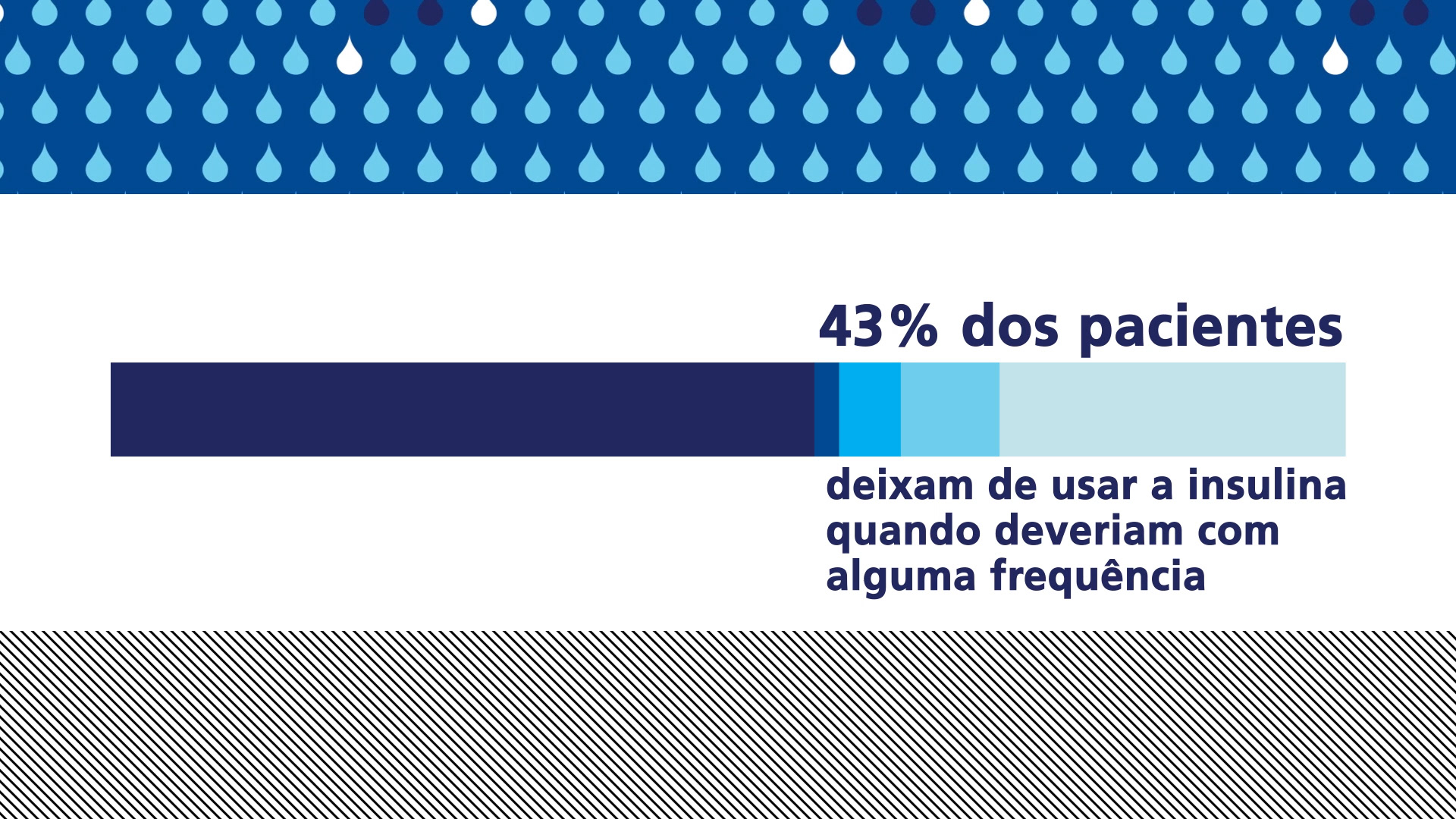 43% dos pacientes

deixam de usar a insulina quando deveriam com alguma frequência